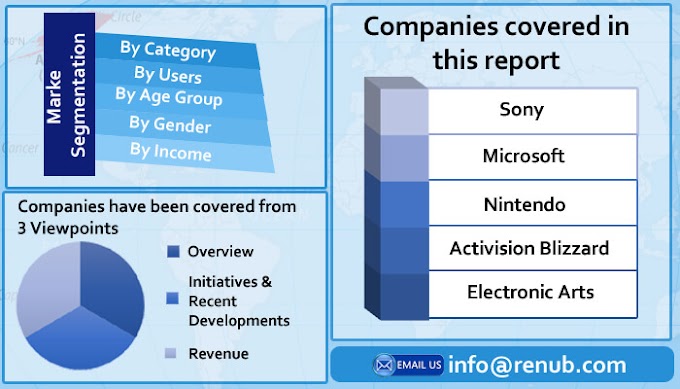 Marke Segmentation

By Category
By Users
By Age Group
By Gender
By Income

Companies have been covered from 3 Viewpoints

Overview
Initiatives & Recent Developments
Revenue

Companies covered in this report

Sony
Microsoft
Nintendo
Activision Blizzard
Electronic Arts

EMAIL US info@renub.com